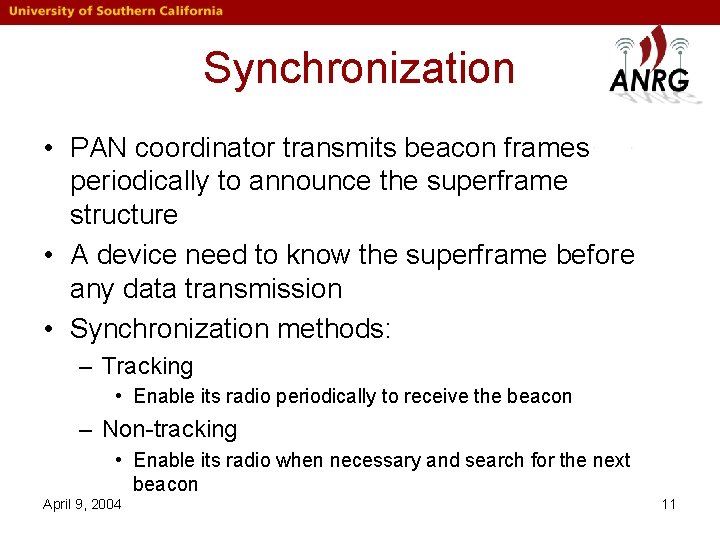 University of Southern California

Synchronization

ANRG

• PAN coordinator transmits beacon frames periodically to announce the superframe structure
• A device need to know the superframe before any data transmission
• Synchronization methods:
– Tracking
• Enable its radio periodically to receive the beacon
– Non-tracking
• Enable its radio when necessary and search for the next beacon

April 9, 2004

11